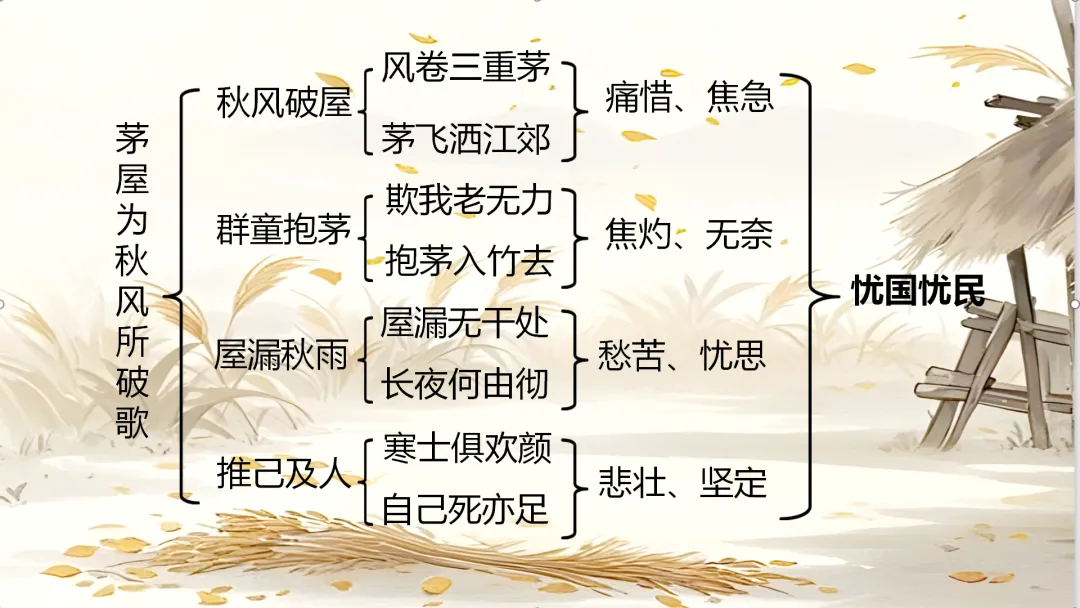 茅屋为秋风所破歌

秋风破屋
风卷三重茅
茅飞洒江郊
痛惜、焦急

群童抱茅
欺我老无力
抱茅入竹去
焦灼、无奈

屋漏秋雨
屋漏无干处
长夜何由彻
愁苦、忧思

推己及人
寒士俱欢颜
自己死亦足
悲壮、坚定

忧国忧民